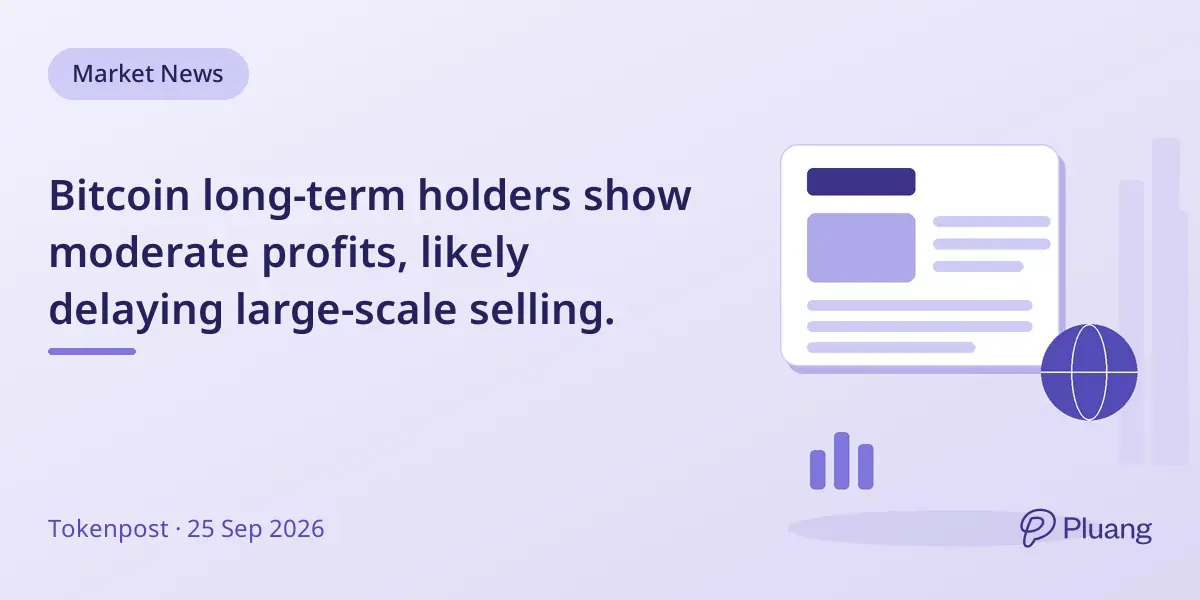 Market News

Bitcoin long-term holders show moderate profits, likely delaying large-scale selling.

Tokenpost · 25 Sep 2026

Pluang